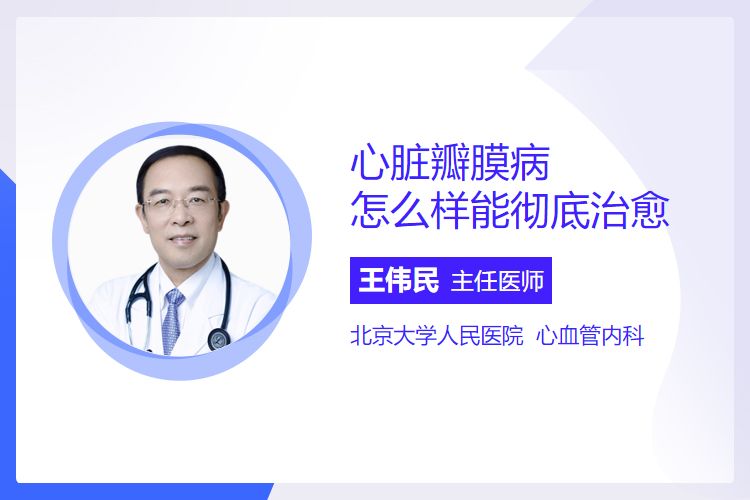 心脏瓣膜病
怎么样能彻底治愈

王伟民 主任医师

北京大学人民医院 心血管内科